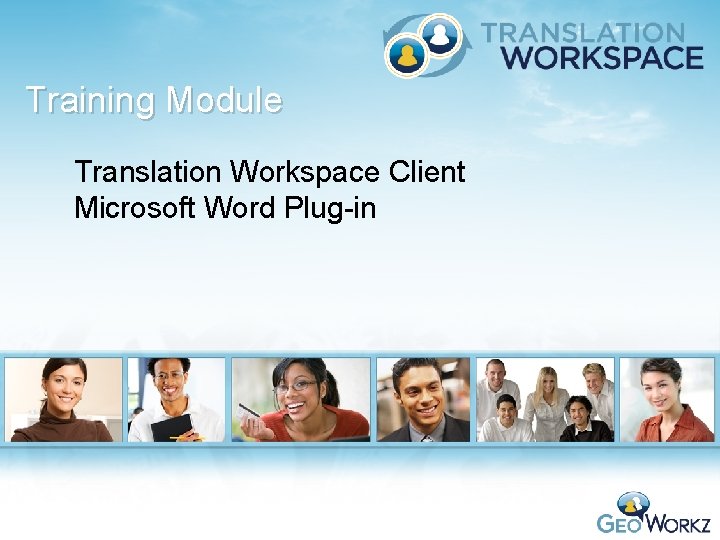 TRANSLATION WORKSPACE

Training Module

Translation Workspace Client
Microsoft Word Plug-in

GEOWORKZ